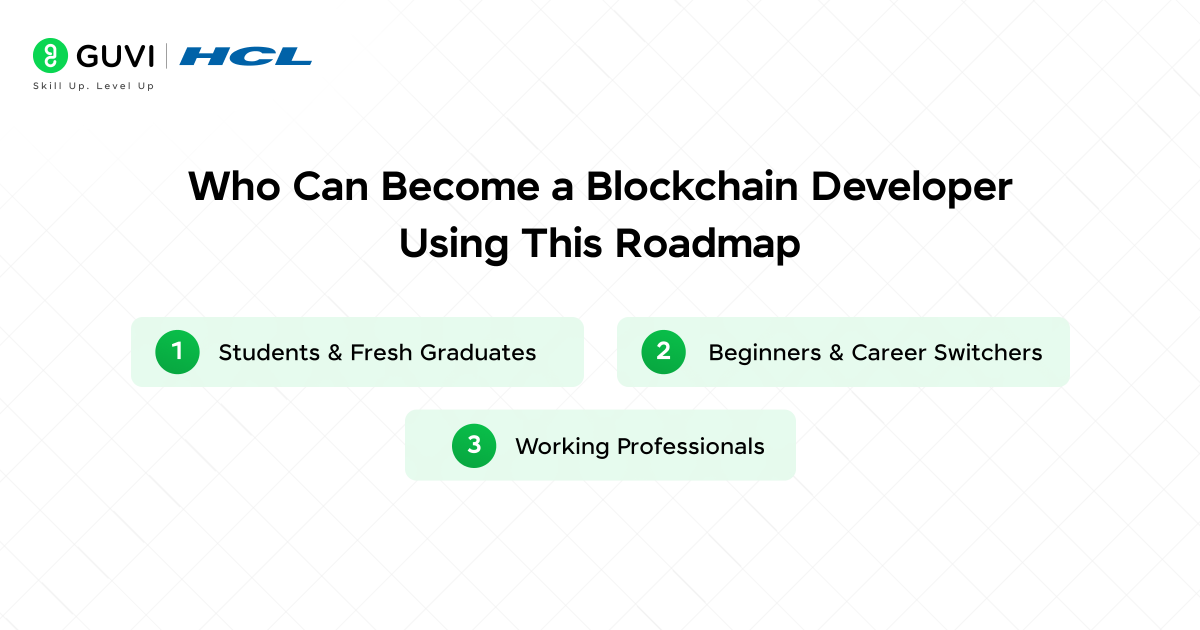 GUVI | HCL
Skill Up. Level Up

Who Can Become a Blockchain Developer Using This Roadmap

1 Students & Fresh Graduates

2 Beginners & Career Switchers

3 Working Professionals